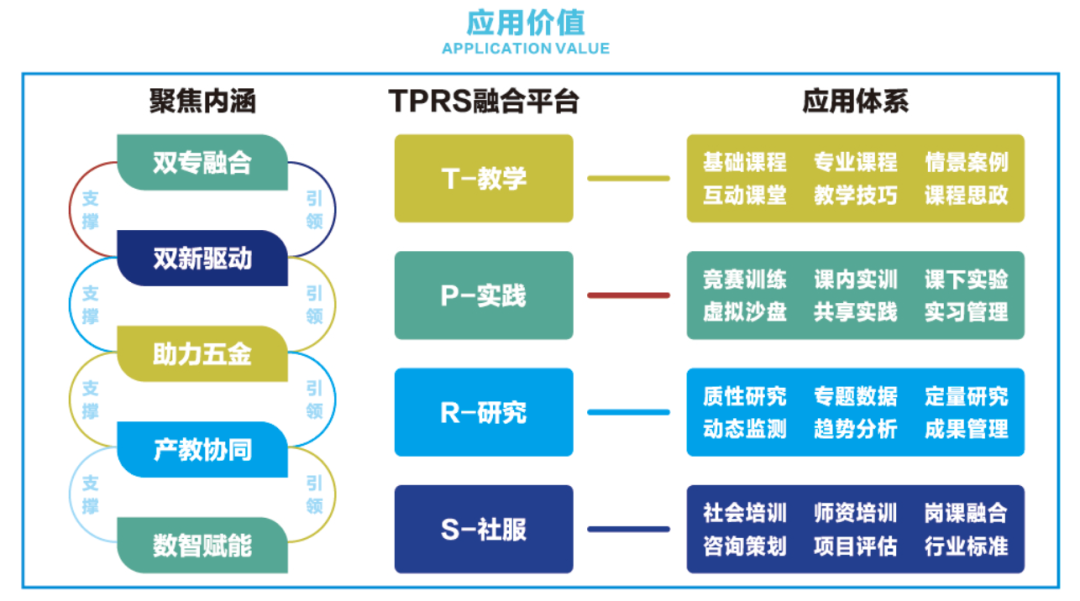 应用价值
APPLICATION VALUE

聚焦内涵

双专融合
支撑
引领
双新驱动
支撑
引领
助力五金
支撑
引领
产教协同
支撑
引领
数智赋能

TPRS融合平台

T-教学
P-实践
R-研究
S-社服

应用体系

基础课程 专业课程 情景案例
互动课堂 教学技巧 课程思政

竞赛训练 课内实训 课下实验
虚拟沙盘 共享实践 实习管理

质性研究 专题数据 定量研究
动态监测 趋势分析 成果管理

社会培训 师资培训 岗课融合
咨询策划 项目评估 行业标准